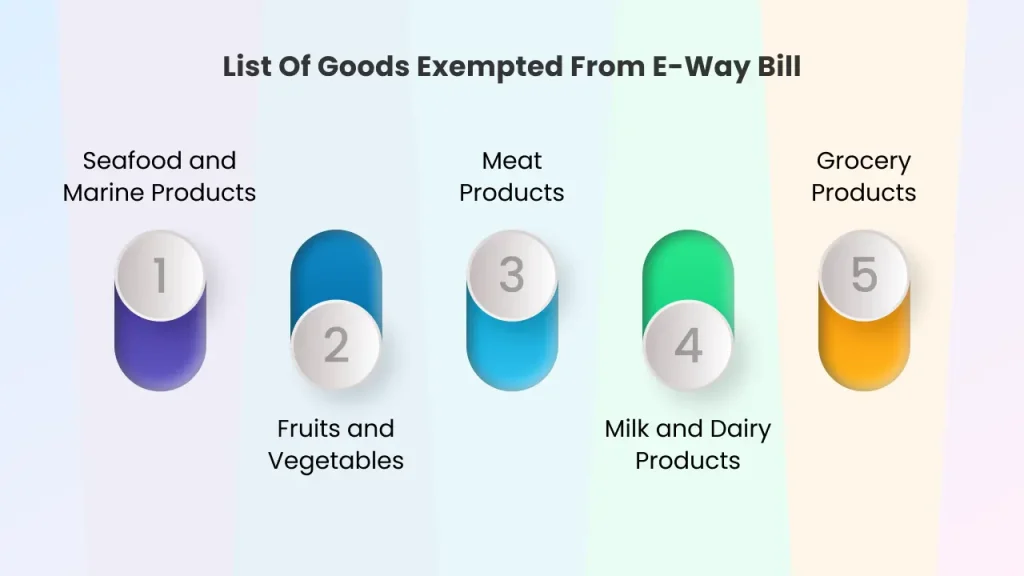 List Of Goods Exempted From E-Way Bill

Seafood and Marine Products

1

2

Fruits and Vegetables

Meat Products

3

4

Milk and Dairy Products

Grocery Products

5